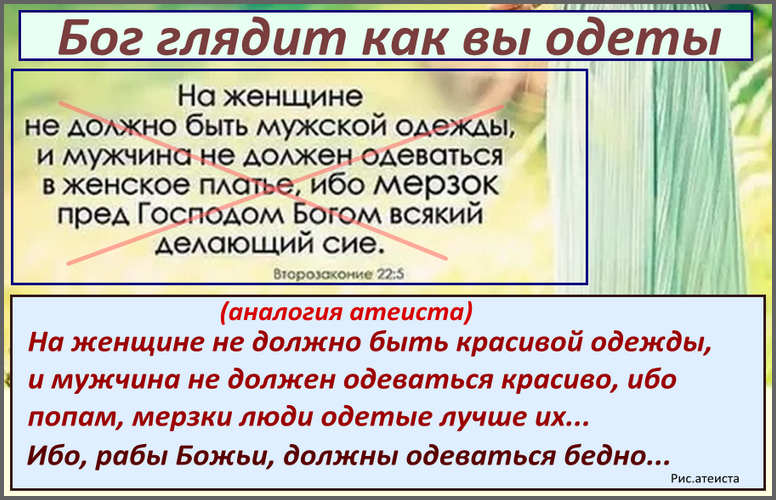 Бог глядит как вы одеты

На женщине не должно быть мужской одежды, и мужчина не должен одеваться в женское платье, ибо мерзок пред Господом Богом всякий делающий сие.

Второзаконие 22:5

(аналогия атеиста)

На женщине не должно быть красивой одежды, и мужчина не должен одеваться красиво, ибо попам, мерзки люди одетые лучше их...

Ибо, рабы Божьи, должны одеваться бедно...

Рис.атеиста